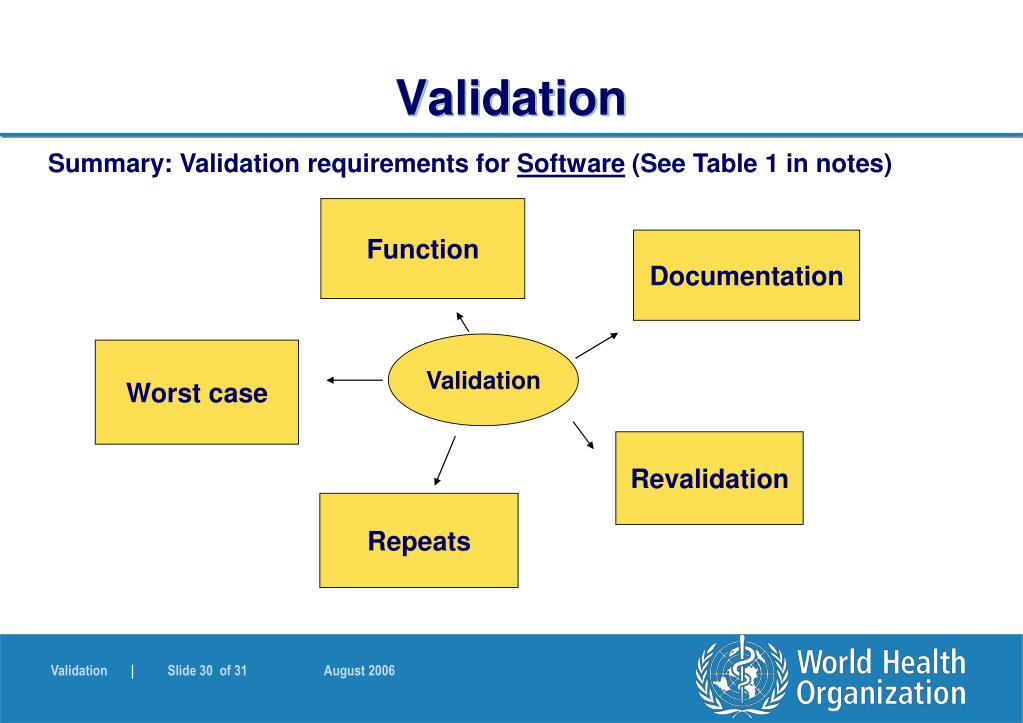 Validation

Summary: Validation requirements for Software (See Table 1 in notes)

Function

Documentation

Worst case

Validation

Revalidation

Repeats

Validation | Slide 30 of 31 August 2006

World Health Organization